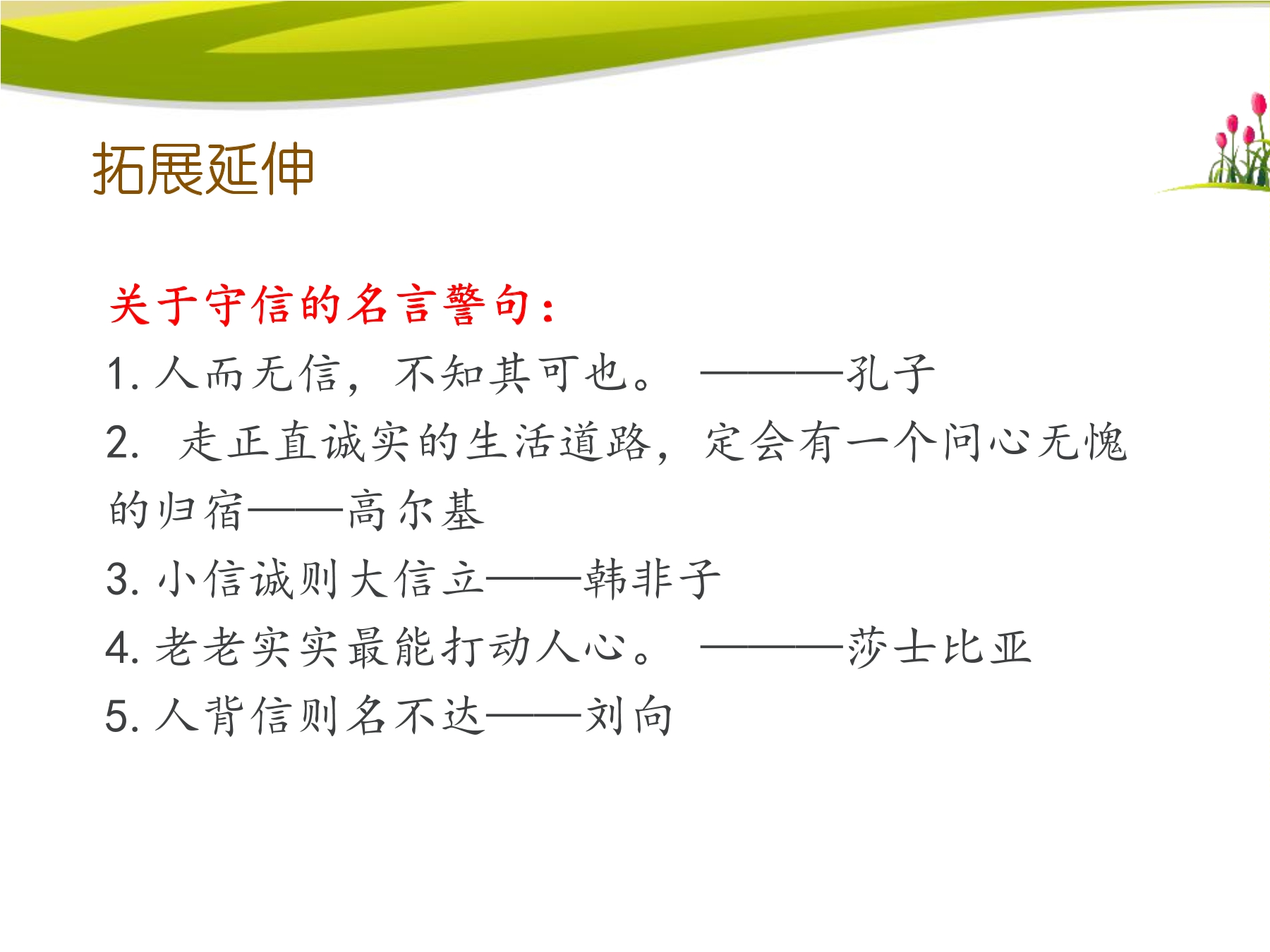 拓展延伸

关于守信的名言警句：

1. 人而无信，不知其可也。 ———孔子

2. 走正直诚实的生活道路，定会有一个问心无愧的归宿——高尔基

3. 小信诚则大信立——韩非子

4. 老老实实最能打动人心。 ———莎士比亚

5. 人背信则名不达——刘向